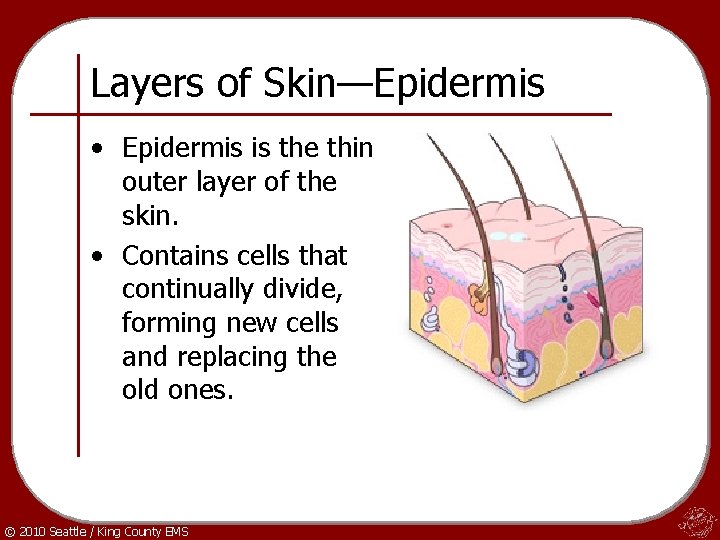 Layers of Skin—Epidermis

• Epidermis is the thin outer layer of the skin.
• Contains cells that continually divide, forming new cells and replacing the old ones.

© 2010 Seattle / King County EMS